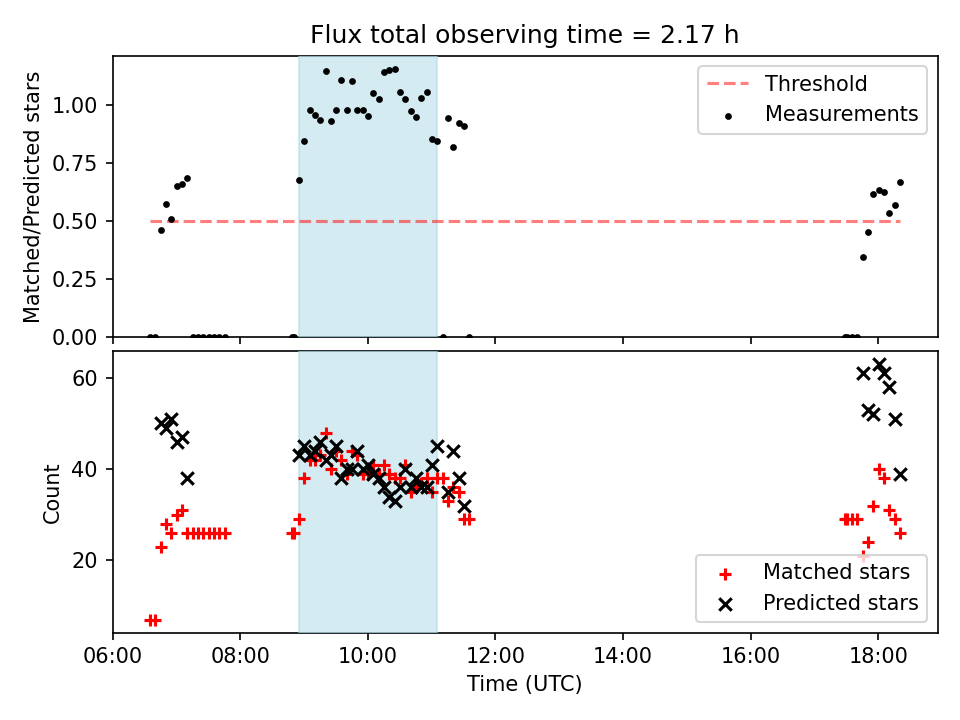 Flux total observing time = 2.17 h

Matched/Predicted stars

1.00
0.75
0.50
0.25
0.00

Threshold
Measurements

Count

60
40
20

Matched stars
Predicted stars

06:00
08:00
10:00
12:00
14:00
16:00
18:00

Time (UTC)